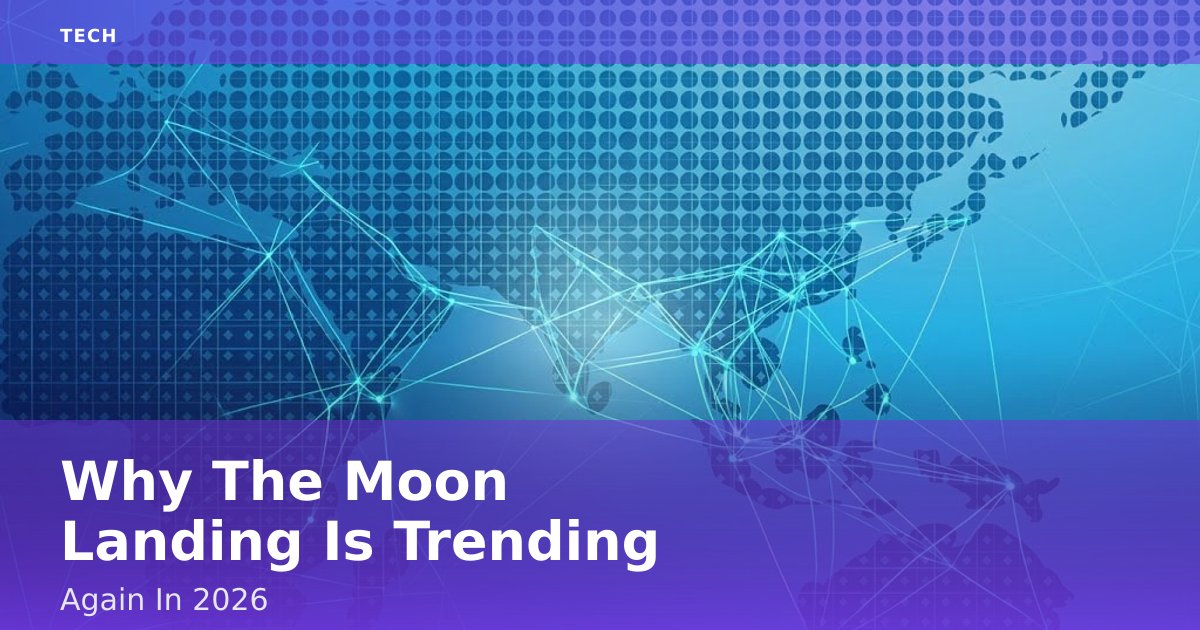 TECH

Why The Moon Landing Is Trending

Again In 2026